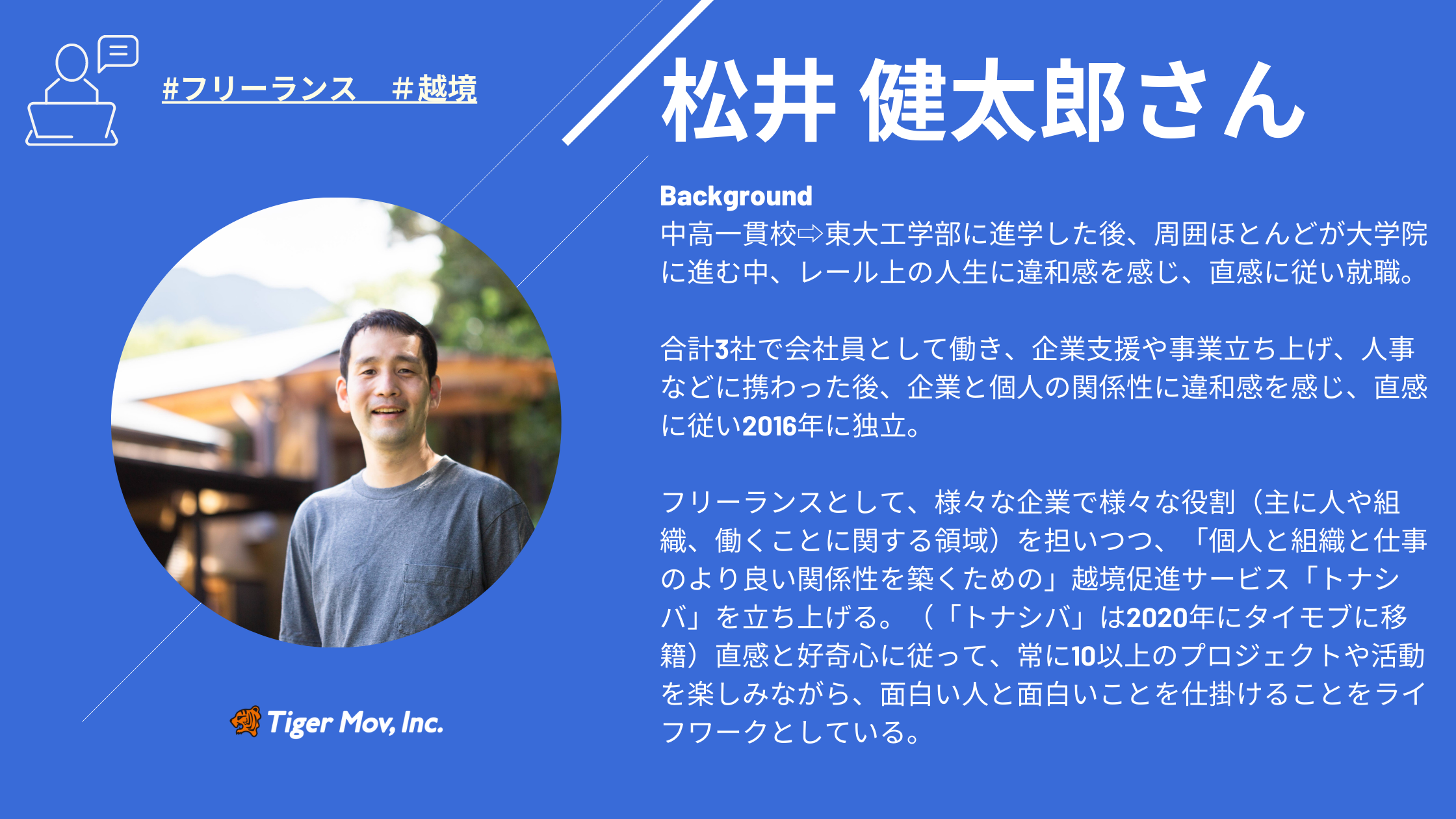 #フリーランス　#越境

松井 健太郎さん

Background
中高一貫校⇨東大工学部に進学した後、周囲ほとんどが大学院に進む中、レール上の人生に違和感を感じ、直感に従い就職。

合計3社で会社員として働き、企業支援や事業立ち上げ、人事などに携わった後、企業と個人の関係性に違和感を感じ、直感に従い2016年に独立。

フリーランスとして、様々な企業で様々な役割（主に人や組織、働くことに関する領域）を担いつつ、「個人と組織と仕事のより良い関係性を築くための」越境促進サービス「トナシバ」を立ち上げる。（「トナシバ」は2020年にタイモブに移籍）直感と好奇心に従って、常に10以上のプロジェクトや活動を楽しみながら、面白い人と面白いことを仕掛けることをライフワークとしている。

Tiger Mov, Inc.